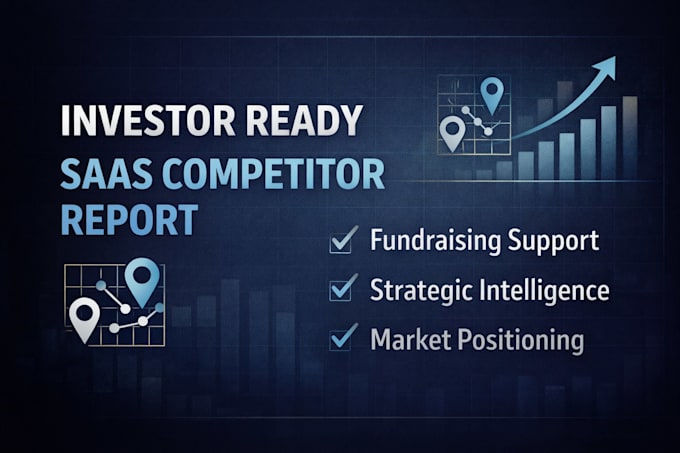 INVESTOR READY
SAAS COMPETITOR REPORT

Fundraising Support
Strategic Intelligence
Market Positioning